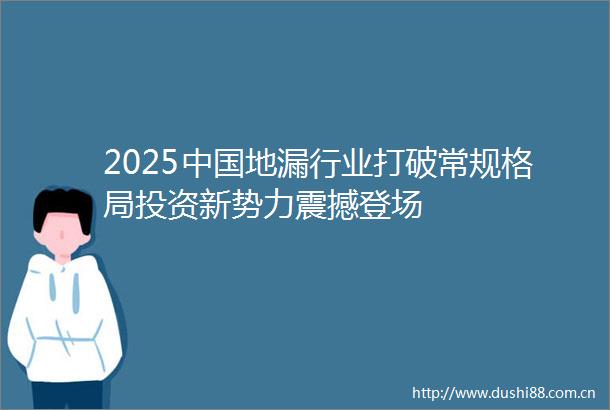 2025中国地漏行业打破常规格局投资新势力震撼登场

http://www.dushi88.com.cn